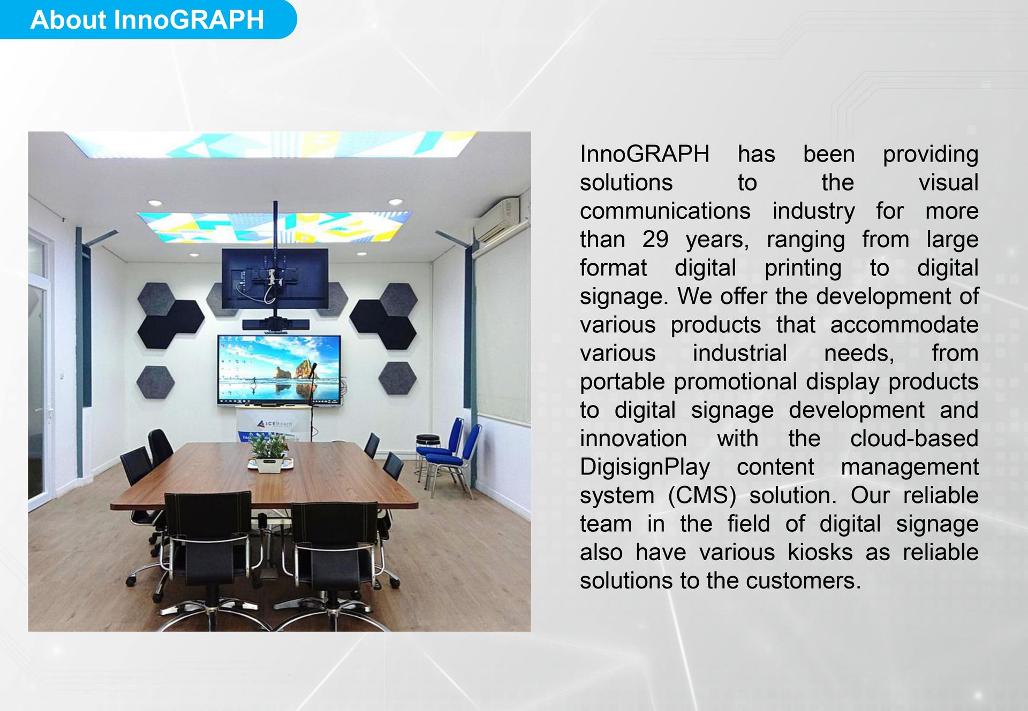 About InnoGRAPH

InnoGRAPH has been providing solutions to the visual communications industry for more than 29 years, ranging from large format digital printing to digital signage. We offer the development of various products that accommodate various industrial needs, from portable promotional display products to digital signage development and innovation with the cloud-based DigisignPlay content management system (CMS) solution. Our reliable team in the field of digital signage also have various kiosks as reliable solutions to the customers.